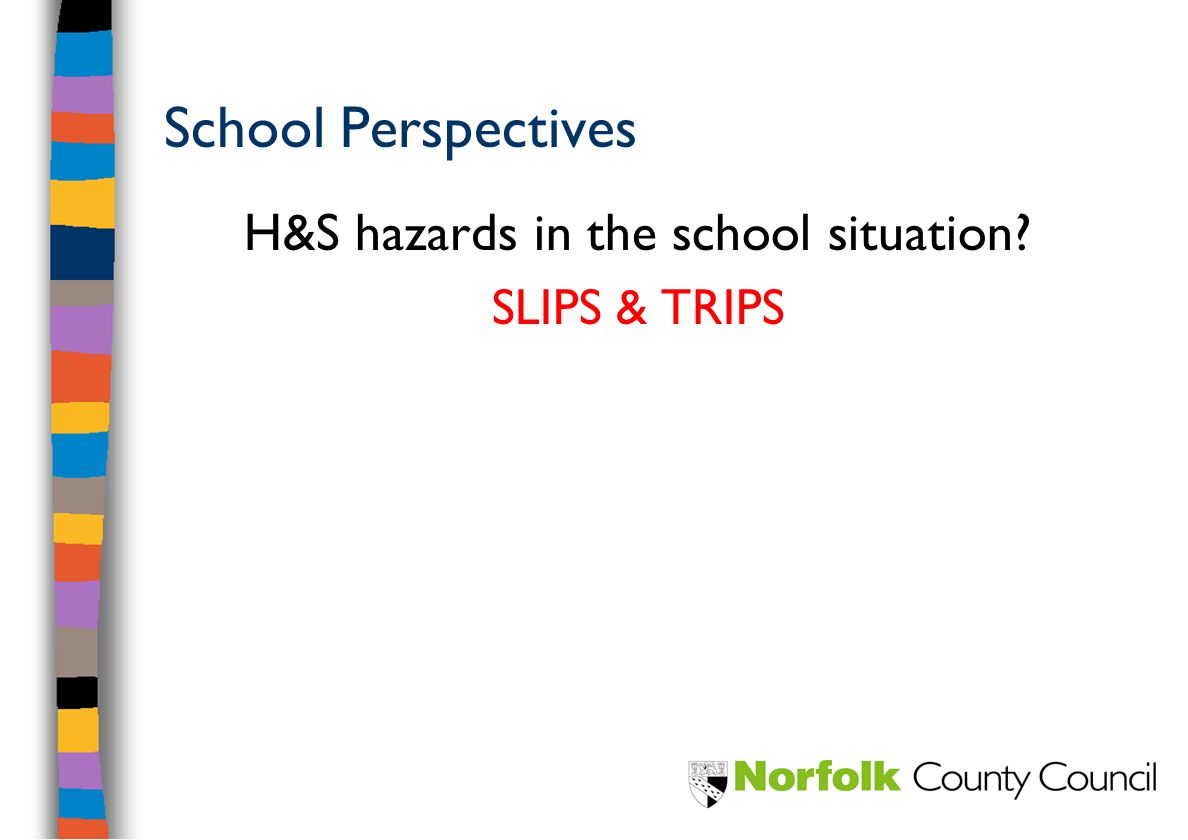 School Perspectives

H&S hazards in the school situation?

SLIPS & TRIPS

Norfolk County Council